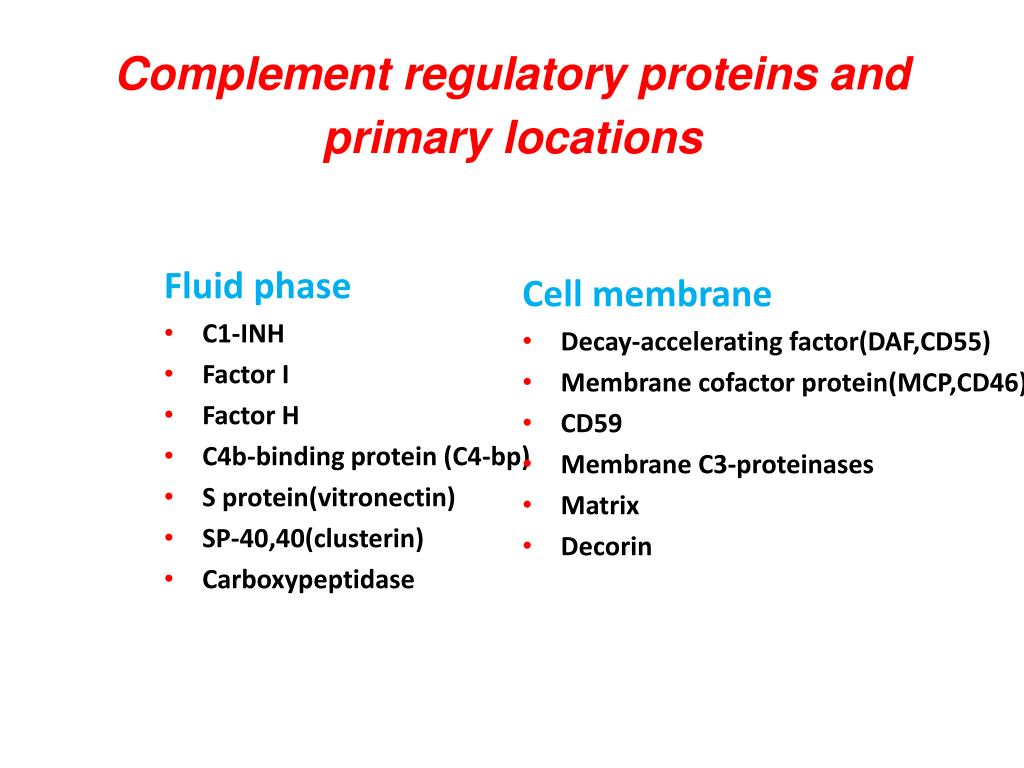 Complement regulatory proteins and primary locations

Fluid phase
• C1-INH
• Factor I
• Factor H
• C4b-binding protein (C4-bp)
• S protein(vitronectin)
• SP-40,40(clusterin)
• Carboxypeptidase

Cell membrane
• Decay-accelerating factor(DAF,CD55)
• Membrane cofactor protein(MCP,CD46)
• CD59
• Membrane C3-proteinases
• Matrix
• Decorin